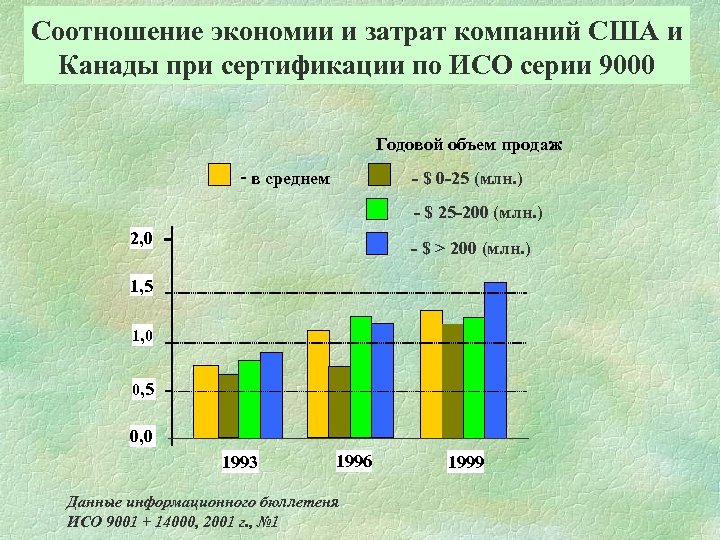 Соотношение экономии и затрат компаний США и Канады при сертификации по ИСО серии 9000

Годовой объем продаж

- в среднем

- $ 0-25 (млн.)

- $ 25-200 (млн.)

- $ > 200 (млн.)

2,0

1,5

1,0

0,5

0,0

1993

1996

1999

Данные информационного бюллетеня ИСО 9001 + 14000, 2001 г., №1